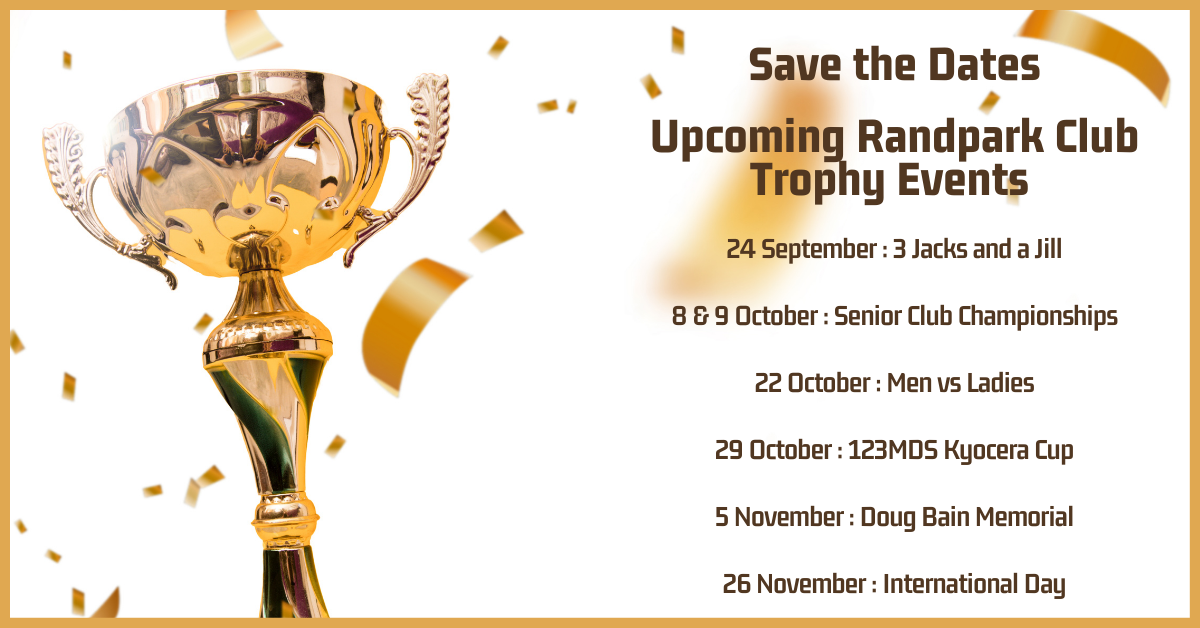 Save the Dates

Upcoming Randpark Club Trophy Events

24 September : 3 Jacks and a Jill

8 & 9 October : Senior Club Championships

22 October : Men vs Ladies

29 October : 123MDS Kyocera Cup

5 November : Doug Bain Memorial

26 November : International Day